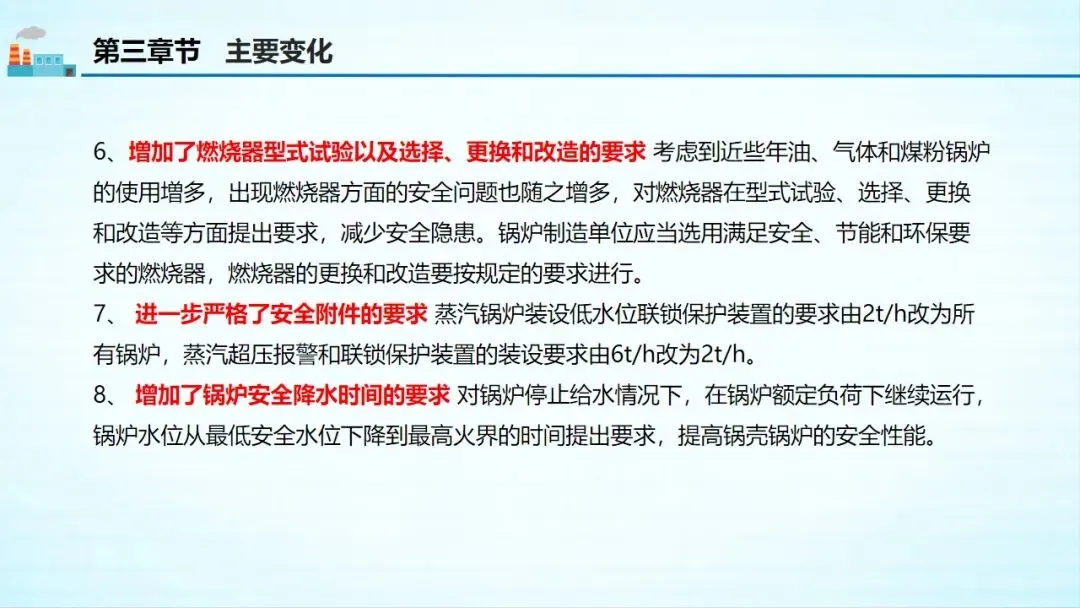 第三章节　主要变化

6、增加了燃烧器型式试验以及选择、更换和改造的要求 考虑到近些年油、气体和煤粉锅炉的使用增多，出现燃烧器方面的安全问题也随之增多，对燃烧器在型式试验、选择、更换和改造等方面提出要求，减少安全隐患。锅炉制造单位应当选用满足安全、节能和环保要求的燃烧器，燃烧器的更换和改造要按规定的要求进行。
7、 进一步严格了安全附件的要求 蒸汽锅炉装设低水位联锁保护装置的要求由2t/h改为所有锅炉，蒸汽超压报警和联锁保护装置的装设要求由6t/h改为2t/h。
8、 增加了锅炉安全降水时间的要求 对锅炉停止给水情况下，在锅炉额定负荷下继续运行，锅炉水位从最低安全水位下降到最高火界的时间提出要求，提高锅壳锅炉的安全性能。